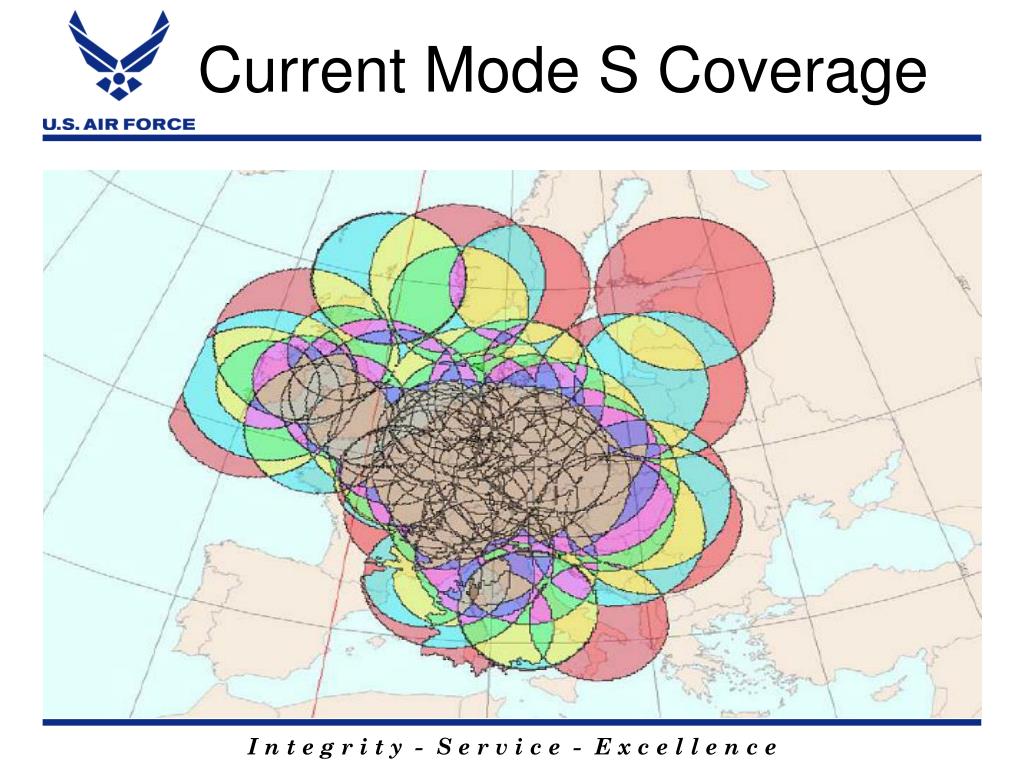 U.S. AIR FORCE

Current Mode S Coverage

Integrity - Service - Excellence